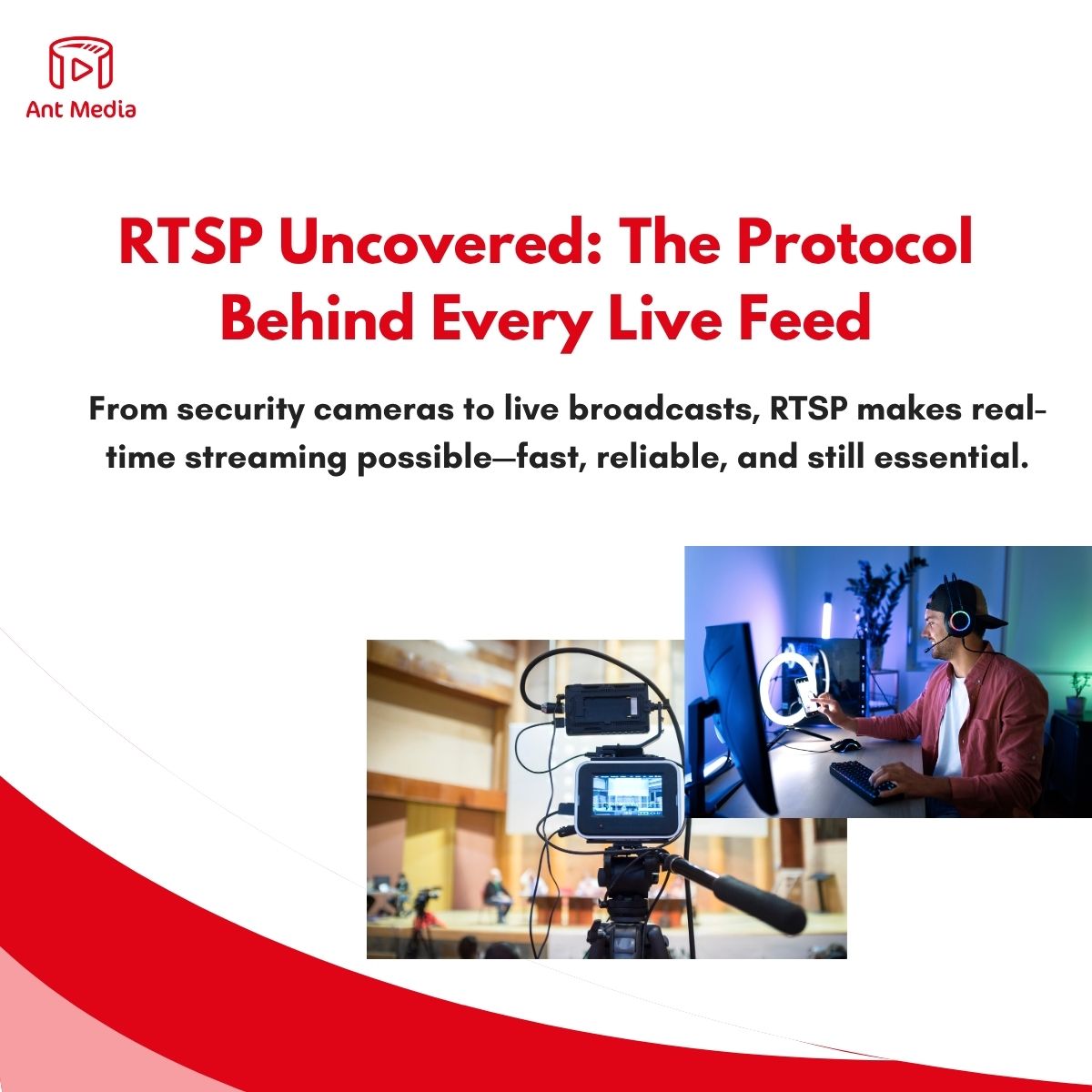 Ant Media

RTSP Uncovered: The Protocol Behind Every Live Feed

From security cameras to live broadcasts, RTSP makes real-time streaming possible—fast, reliable, and still essential.